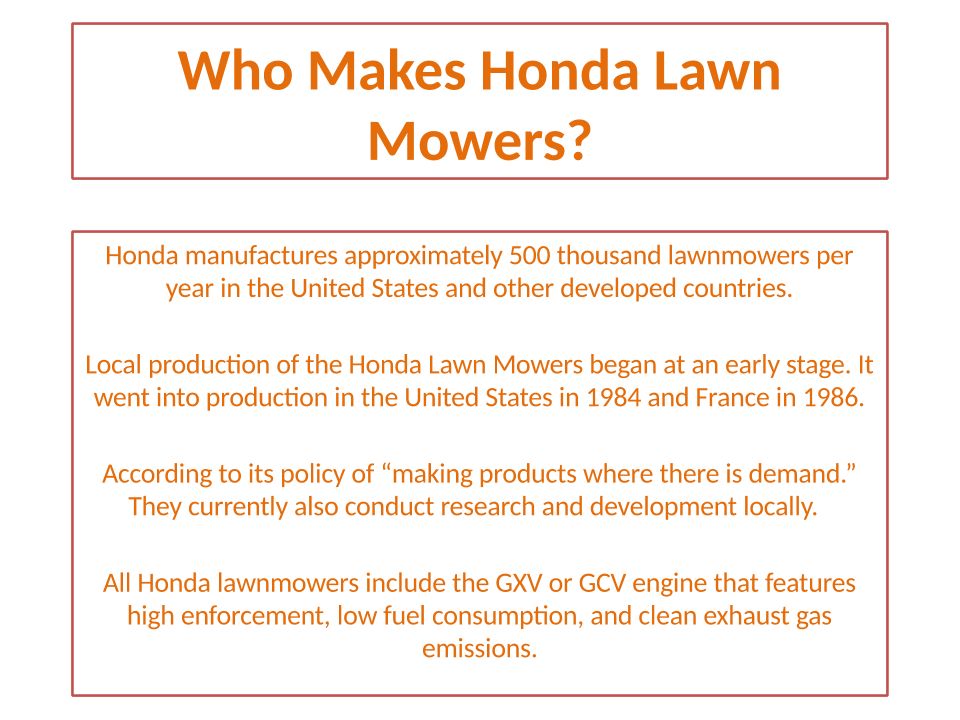 Who Makes Honda Lawn Mowers?

Honda manufactures approximately 500 thousand lawnmowers per year in the United States and other developed countries.

Local production of the Honda Lawn Mowers began at an early stage. It went into production in the United States in 1984 and France in 1986.

According to its policy of “making products where there is demand.” They currently also conduct research and development locally.

All Honda lawnmowers include the GXV or GCV engine that features high enforcement, low fuel consumption, and clean exhaust gas emissions.